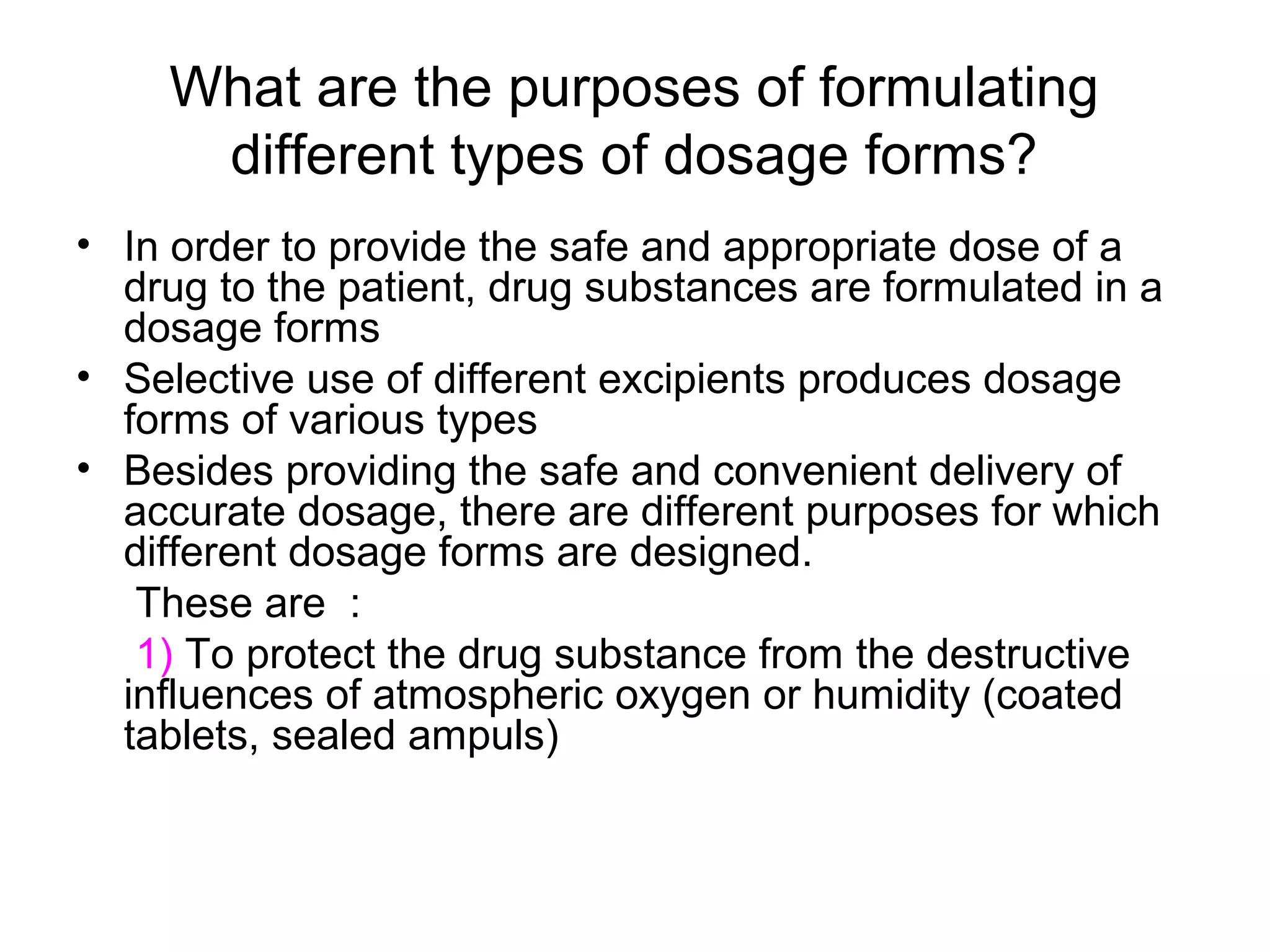 What are the purposes of formulating different types of dosage forms?

• In order to provide the safe and appropriate dose of a drug to the patient, drug substances are formulated in a dosage forms

• Selective use of different excipients produces dosage forms of various types

• Besides providing the safe and convenient delivery of accurate dosage, there are different purposes for which different dosage forms are designed.

These are :

1) To protect the drug substance from the destructive influences of atmospheric oxygen or humidity (coated tablets, sealed ampuls)